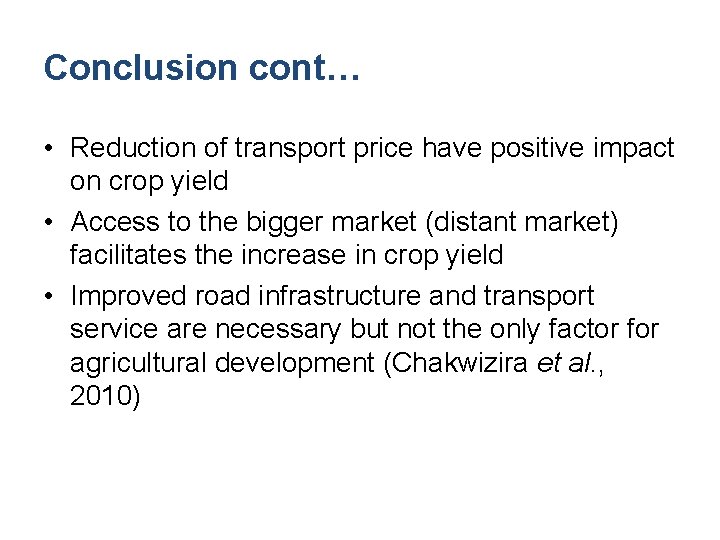 Conclusion cont…

• Reduction of transport price have positive impact on crop yield
• Access to the bigger market (distant market) facilitates the increase in crop yield
• Improved road infrastructure and transport service are necessary but not the only factor for agricultural development (Chakwizira et al., 2010)